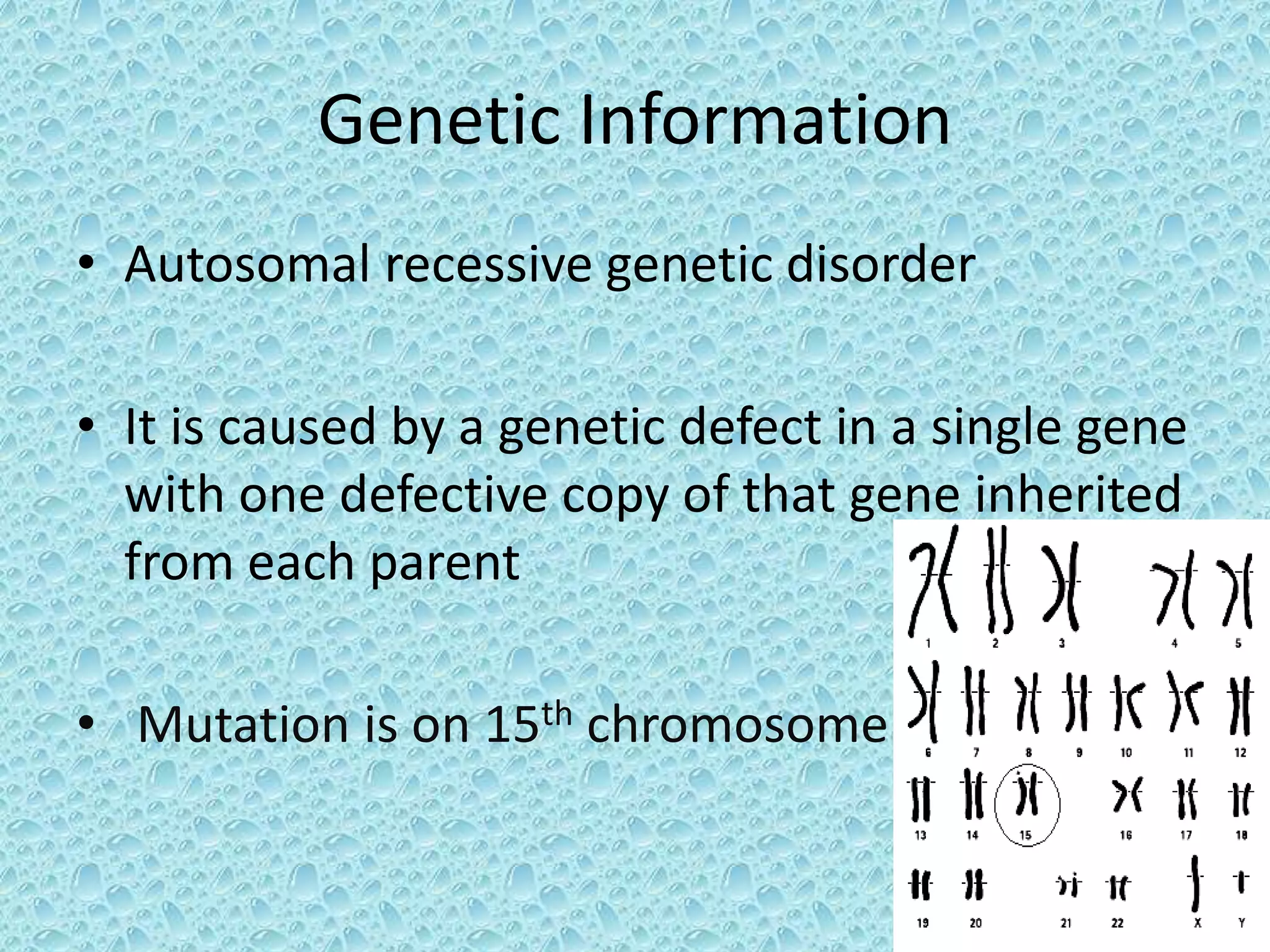 Genetic Information

• Autosomal recessive genetic disorder

• It is caused by a genetic defect in a single gene with one defective copy of that gene inherited from each parent

• Mutation is on 15$^{th}$ chromosome

1 2 3 4 5
6 7 8 9 10 11 12
13 14 15 16 17 18
19 20 21 22 X Y